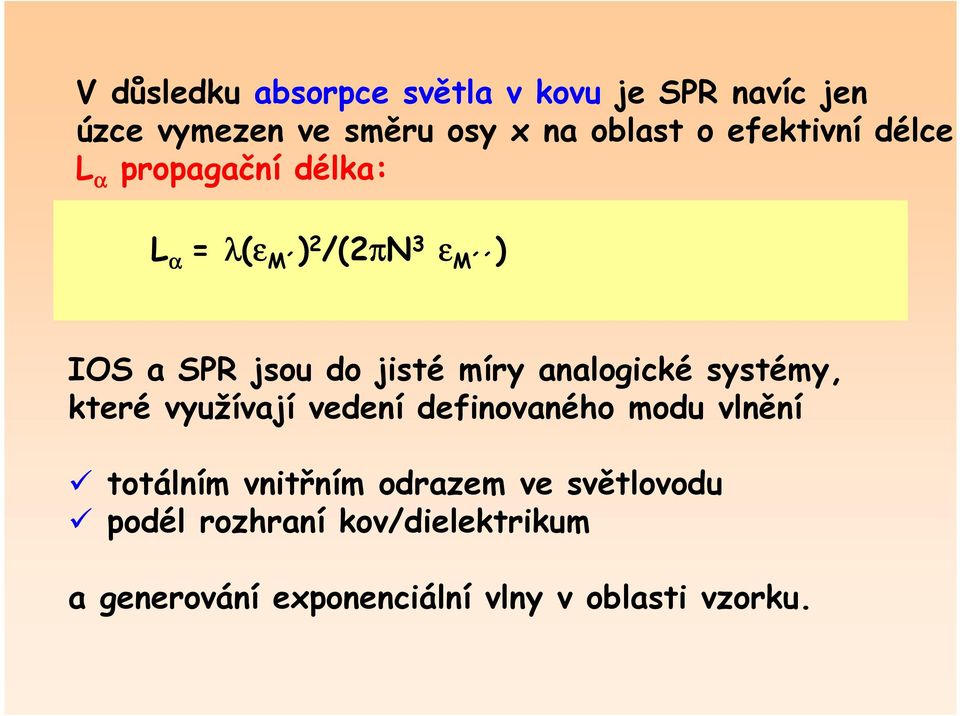 V důsledku absorpce světla v kovu je SPR navíc jen úzce vymezen ve směru osy x na oblast o efektivní délce $L_\alpha$ propagační délka:

$L_\alpha = \lambda(\varepsilon_{M'})^2/(2\pi N^3 \varepsilon_{M''})$

IOS a SPR jsou do jisté míry analogické systémy, které využívají vedení definovaného modu vlnění

✓ totálním vnitřním odrazem ve světlovodu
✓ podél rozhraní kov/dielektrikum

a generování exponenciální vlny v oblasti vzorku.